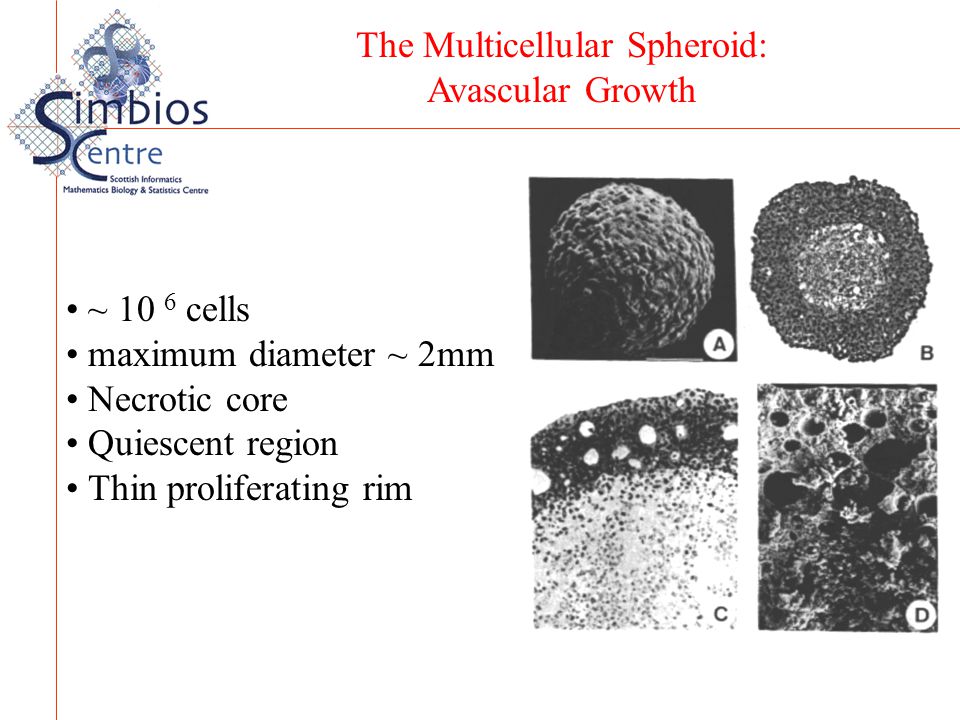 Simbios Centre
Scottish Informatics Mathematics Biology & Statistics Centre

The Multicellular Spheroid: Avascular Growth

• ~ $10^6$ cells
• maximum diameter ~ 2mm
• Necrotic core
• Quiescent region
• Thin proliferating rim

A

B

C

D